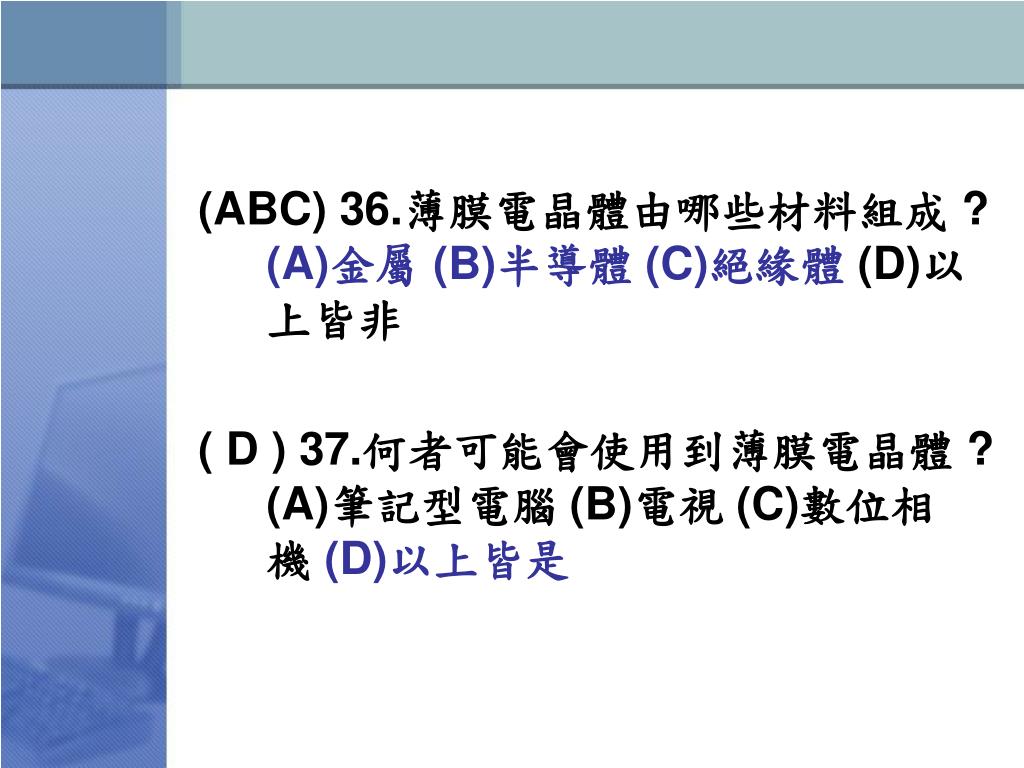 (ABC) 36.薄膜電晶體由哪些材料組成？(A)金屬 (B)半導體 (C)絕緣體 (D)以上皆非

( D ) 37.何者可能會使用到薄膜電晶體？(A)筆記型電腦 (B)電視 (C)數位相機 (D)以上皆是